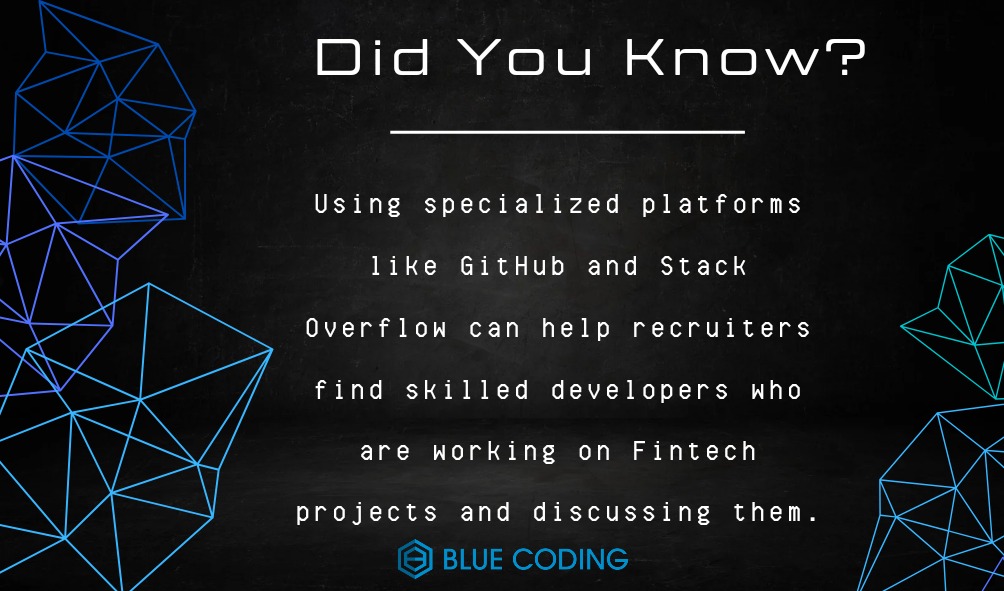 Did You Know?

Using specialized platforms like GitHub and Stack Overflow can help recruiters find skilled developers who are working on Fintech projects and discussing them.

BLUE CODING